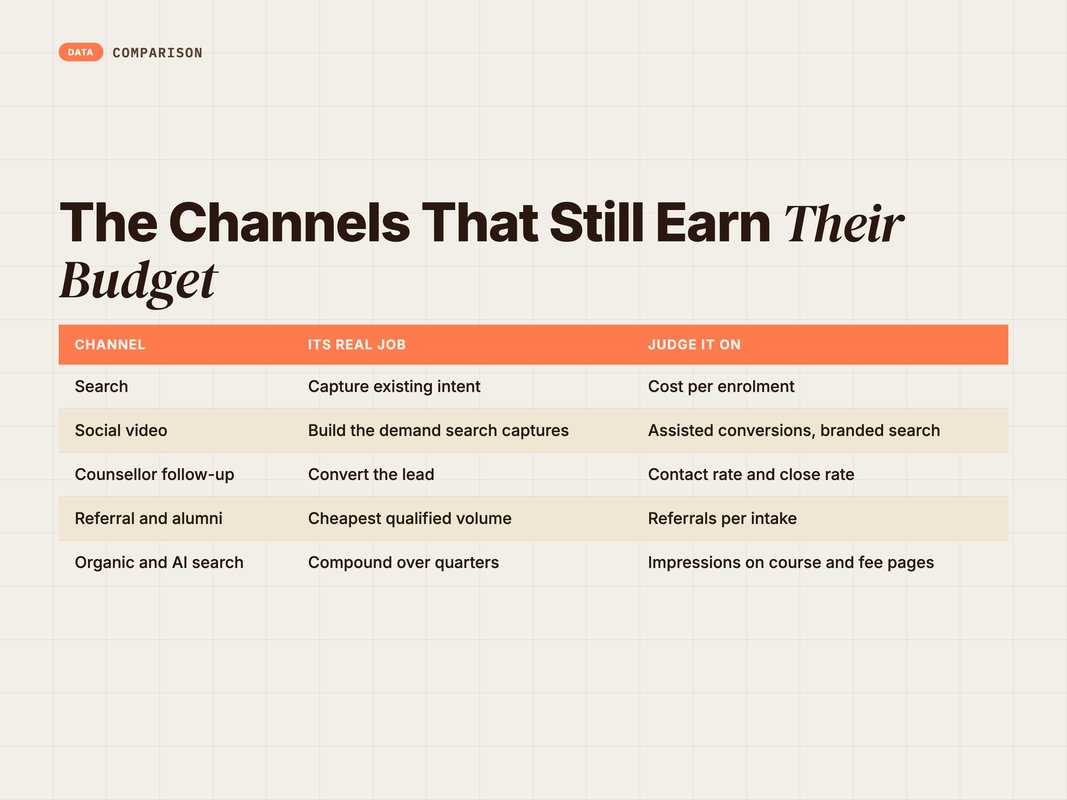 DATA COMPARISON

The Channels That Still Earn Their Budget

| CHANNEL | ITS REAL JOB | JUDGE IT ON |
|---|---|---|
| Search | Capture existing intent | Cost per enrolment |
| Social video | Build the demand search captures | Assisted conversions, branded search |
| Counsellor follow-up | Convert the lead | Contact rate and close rate |
| Referral and alumni | Cheapest qualified volume | Referrals per intake |
| Organic and AI search | Compound over quarters | Impressions on course and fee pages |